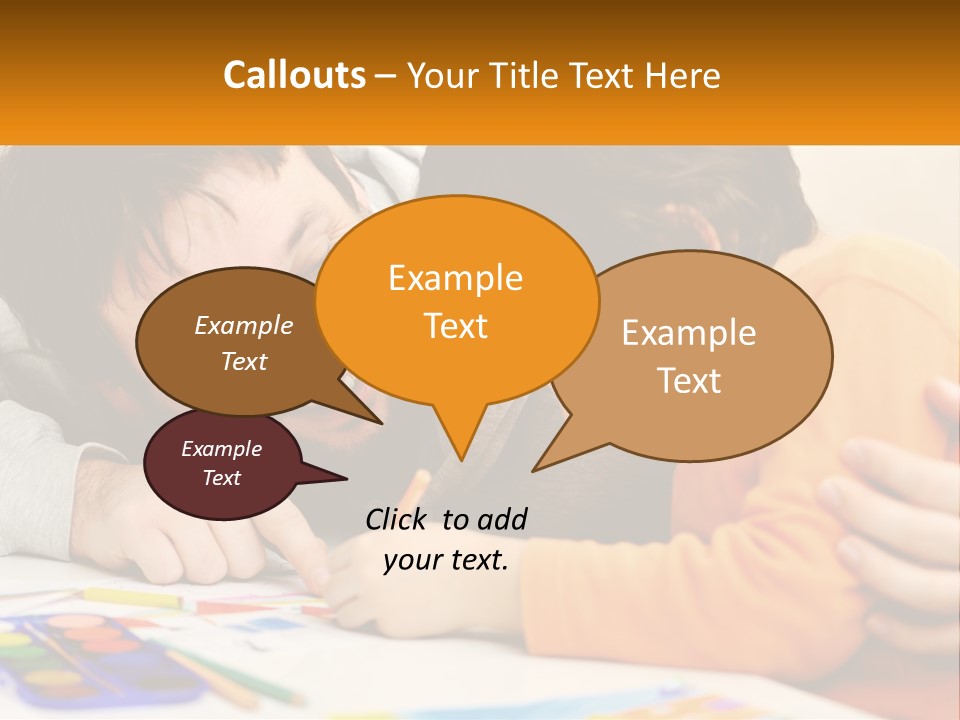 Callouts – Your Title Text Here

Example Text

Example Text

Example Text

Example Text

Click to add your text.